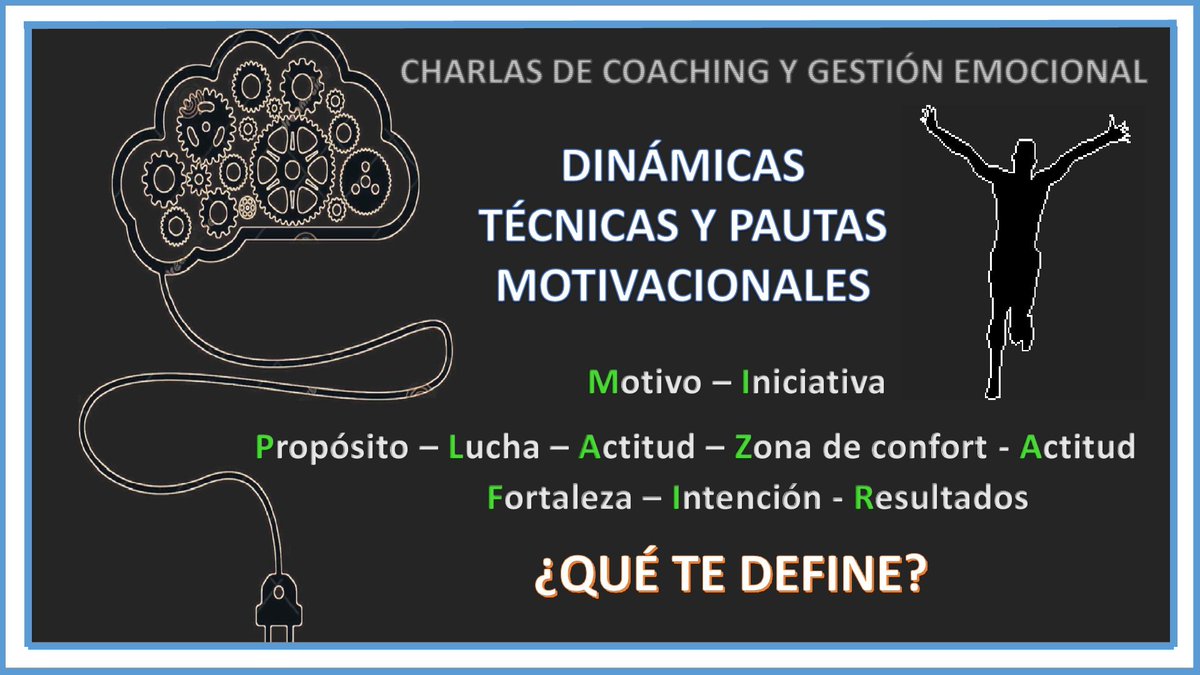 CHARLAS DE COACHING Y GESTIÓN EMOCIONAL

DINÁMICAS
TÉCNICAS Y PAUTAS
MOTIVACIONALES

Motivo – Iniciativa

Propósito – Lucha – Actitud – Zona de confort - Actitud
Fortaleza – Intención - Resultados

¿QUÉ TE DEFINE?